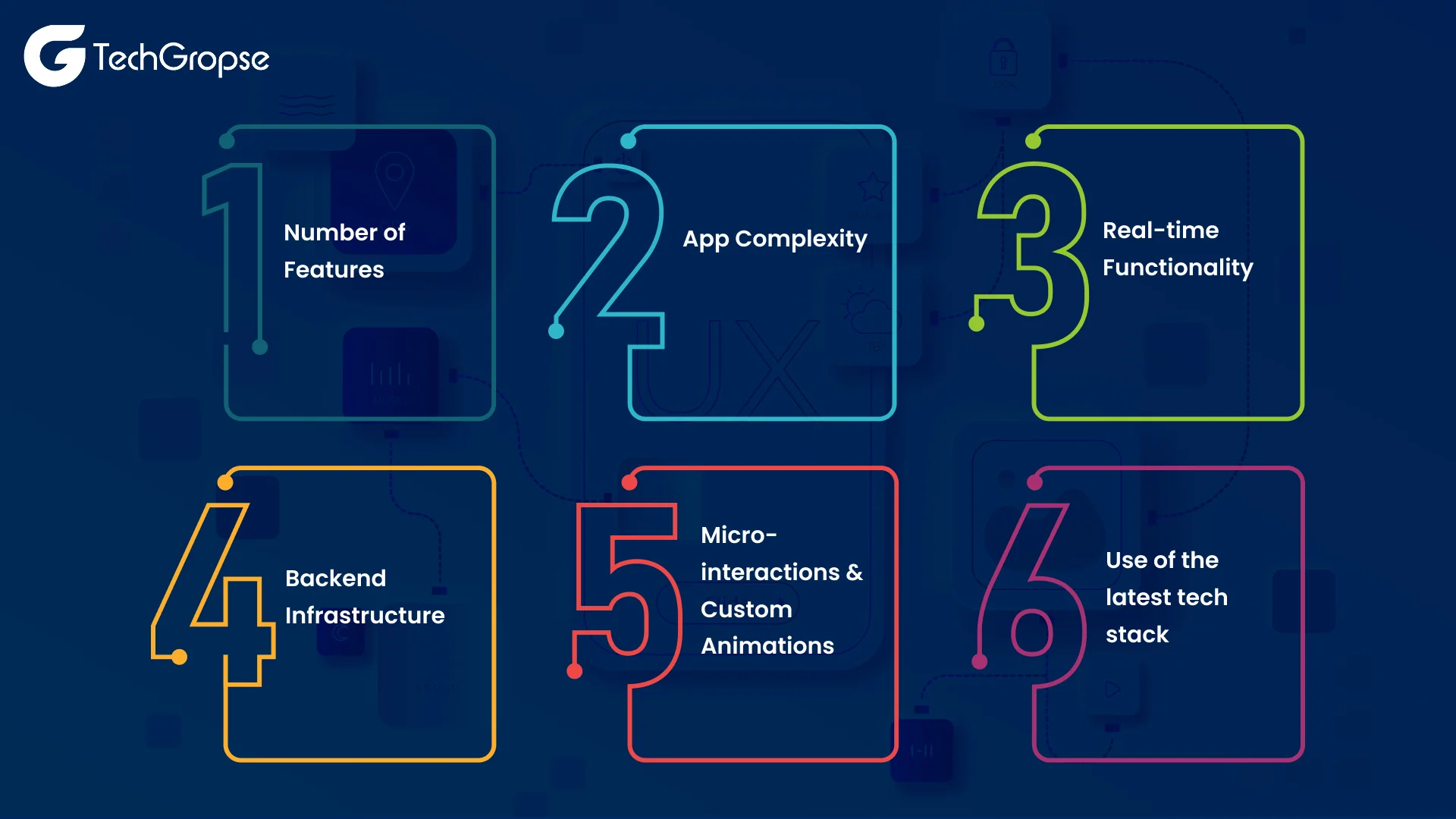 TechGropse

1 Number of Features

2 App Complexity

3 Real-time Functionality

4 Backend Infrastructure

5 Micro-interactions & Custom Animations

6 Use of the latest tech stack